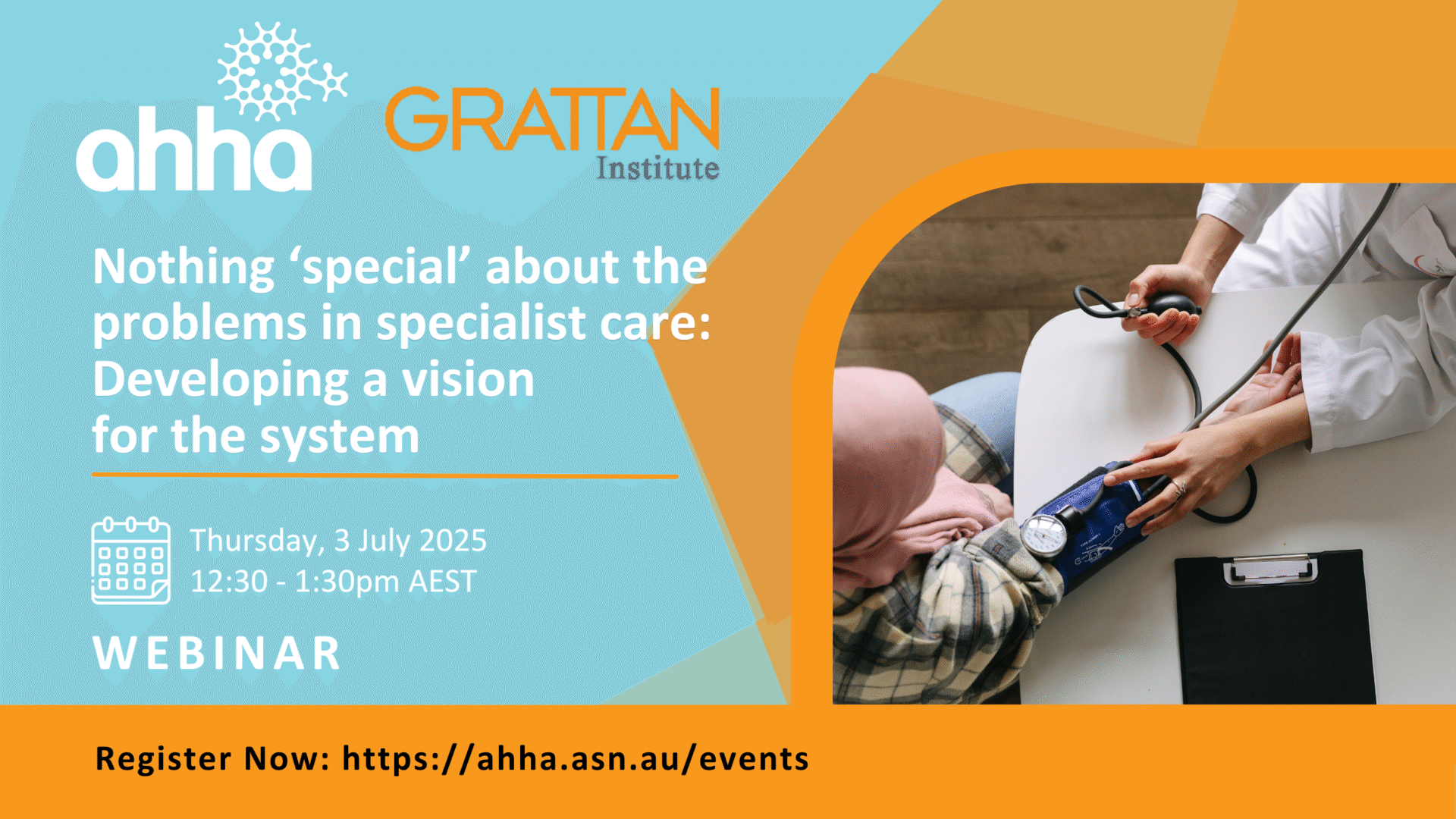 ahha

GRATTAN
Institute

Nothing ‘special’ about the problems in specialist care: Developing a vision for the system

Thursday, 3 July 2025
12:30 - 1:30pm AEST

WEBINAR

Register Now: https://ahha.asn.au/events